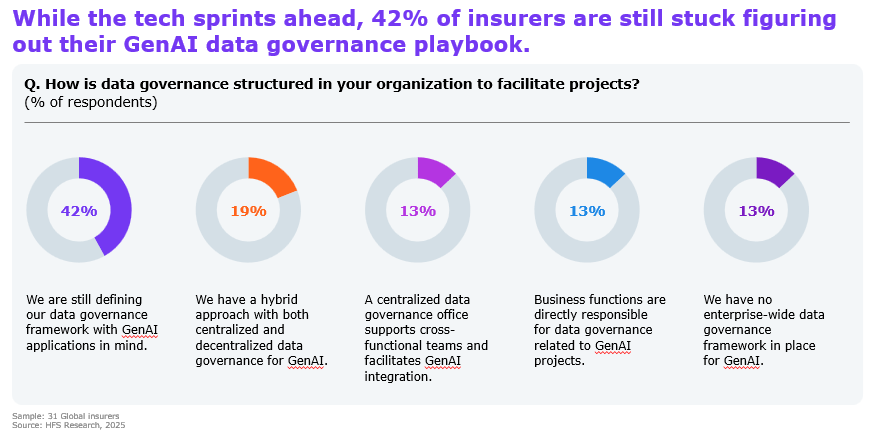 While the tech sprints ahead, 42% of insurers are still stuck figuring out their GenAI data governance playbook.

Q. How is data governance structured in your organization to facilitate projects?
(% of respondents)

42%

We are still defining our data governance framework with GenAI applications in mind.

19%

We have a hybrid approach with both centralized and decentralized data governance for GenAI.

13%

A centralized data governance office supports cross-functional teams and facilitates GenAI integration.

13%

Business functions are directly responsible for data governance related to GenAI projects.

13%

We have no enterprise-wide data governance framework in place for GenAI.

Sample: 31 Global insurers
Source: HFS Research, 2025